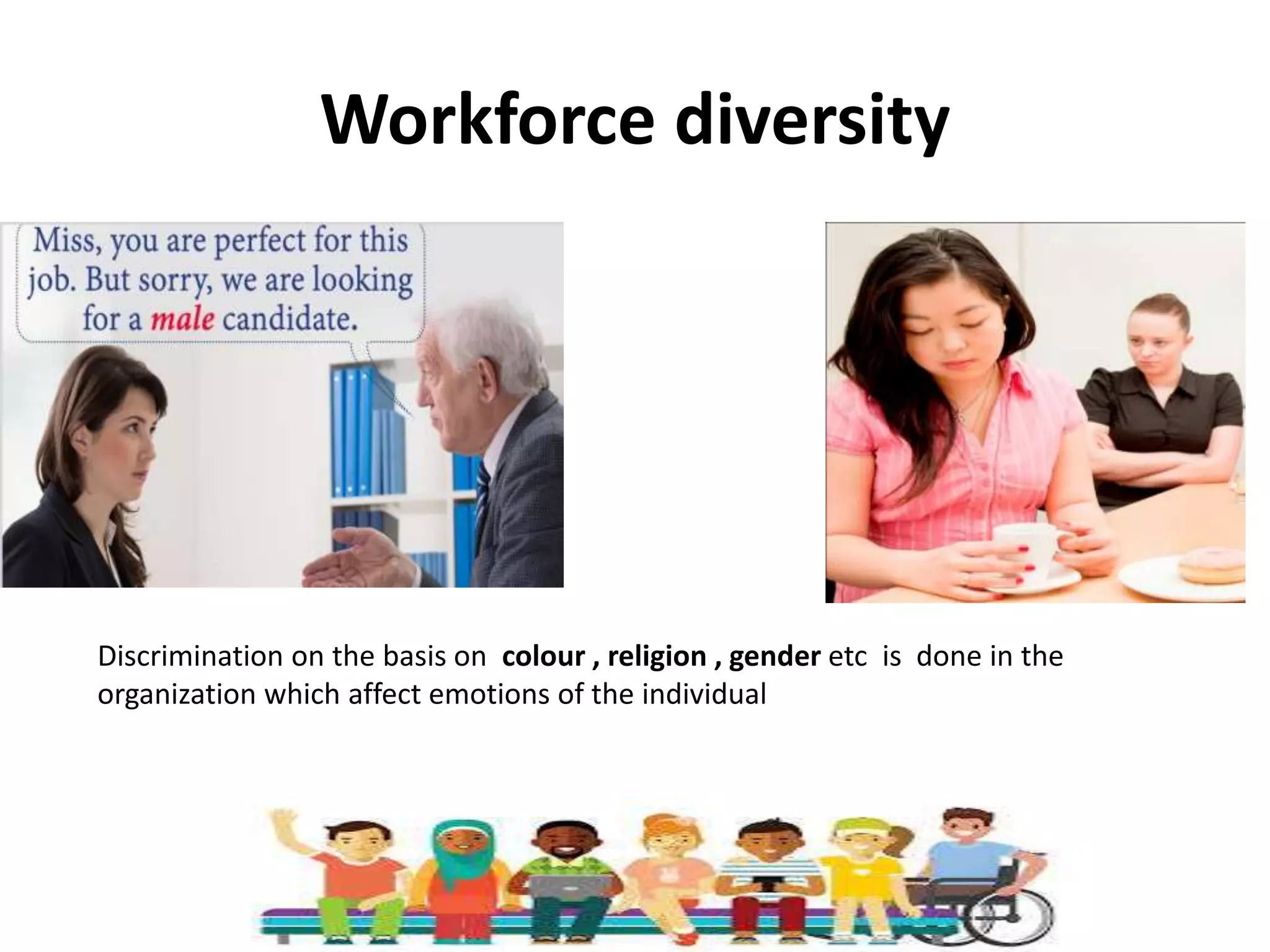 Workforce diversity

Miss, you are perfect for this job. But sorry, we are looking for a male candidate.

Discrimination on the basis on colour , religion , gender etc is done in the organization which affect emotions of the individual